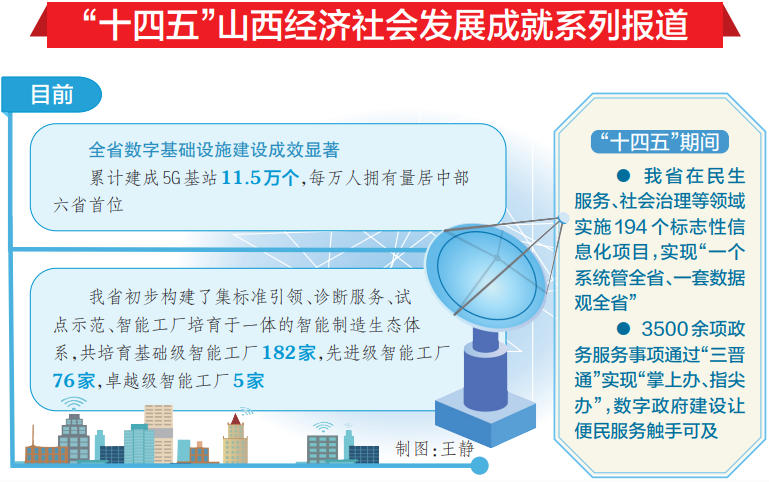 “十四五”山西经济社会发展成就系列报道

目前

全省数字基础设施建设成效显著

累计建成5G基站11.5万个，每万人拥有量居中部六省首位

我省初步构建了集标准引领、诊断服务、试点示范、智能工厂培育于一体的智能制造生态体系，共培育基础级智能工厂182家，先进级智能工厂76家，卓越级智能工厂5家

制图：王静

“十四五”期间

● 我省在民生服务、社会治理等领域实施194个标志性信息化项目，实现“一个系统管全省、一套数据观全省”

● 3500余项政务服务事项通过“三晋通”实现“掌上办、指尖办”，数字政府建设让便民服务触手可及